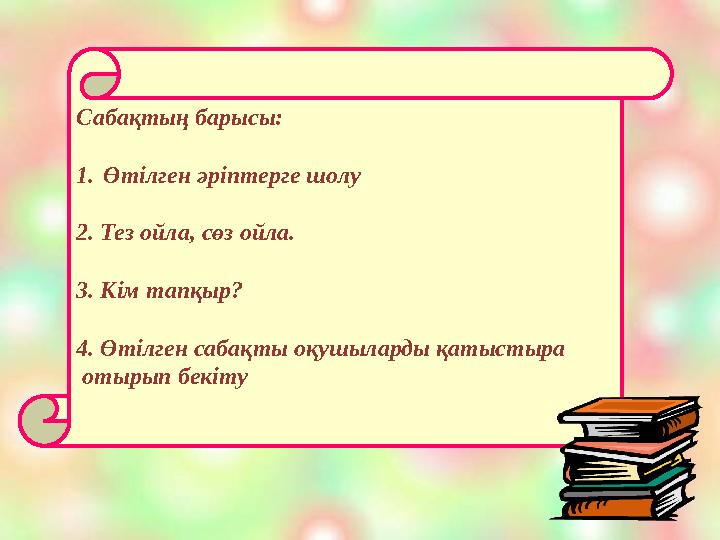 Сабақтың барысы:

1. Өтілген әріптерге шолу

2. Тез ойла, сөз ойла.

3. Кім тапқыр?

4. Өтілген сабақты оқушыларды қатыстыра отырып бекіту